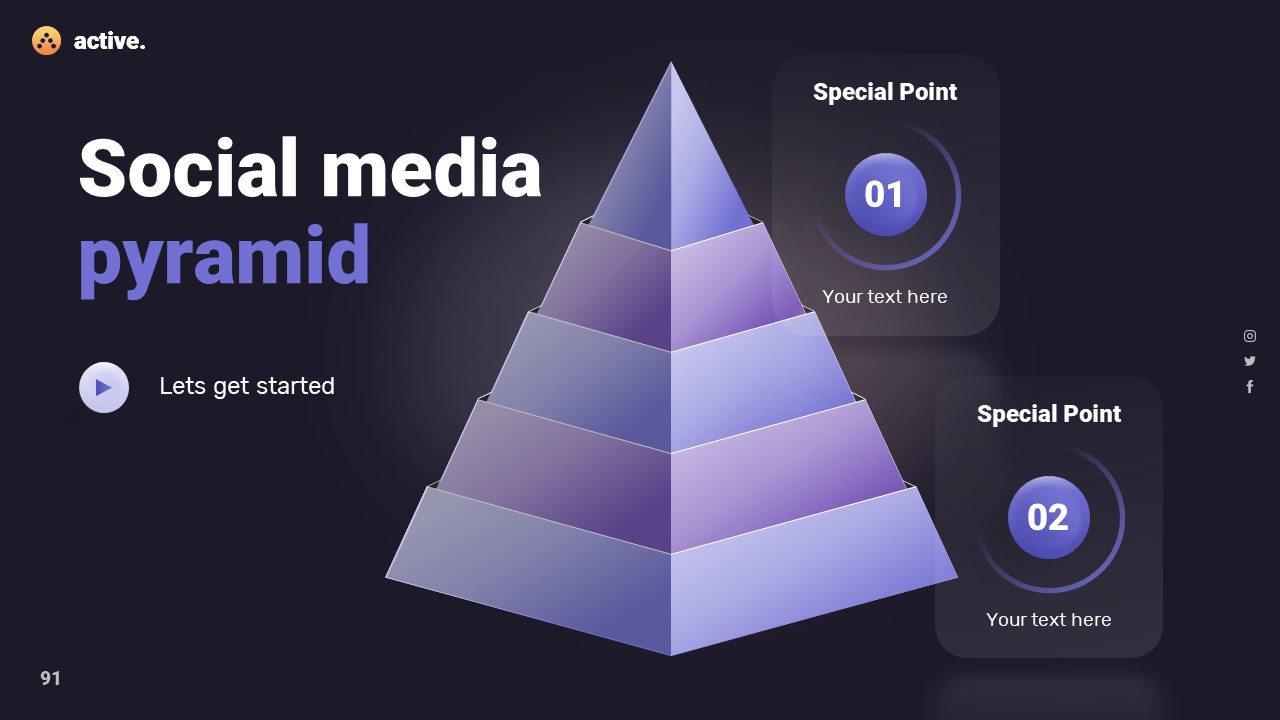 active.

Social media pyramid

Lets get started

Special Point

01

Your text here

Special Point

02

Your text here

91